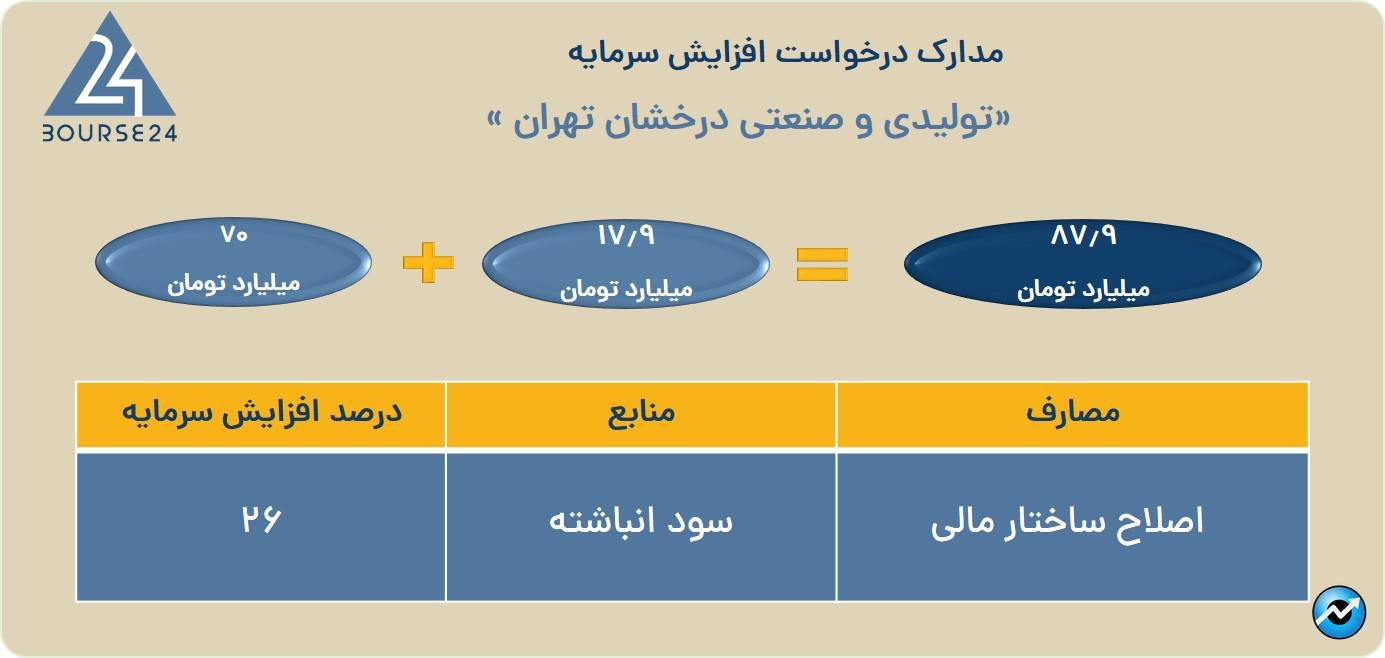 24
BOURSE24

مدارک درخواست افزایش سرمایه

«تولیدی و صنعتی درخشان تهران »

۸۷/۹
میلیارد تومان

=

۱۷/۹
میلیارد تومان

+

۷۰
میلیارد تومان

| مصارف | منابع | درصد افزایش سرمایه |
|---|---|---|
| اصلاح ساختار مالی | سود انباشته | ۲۶ |